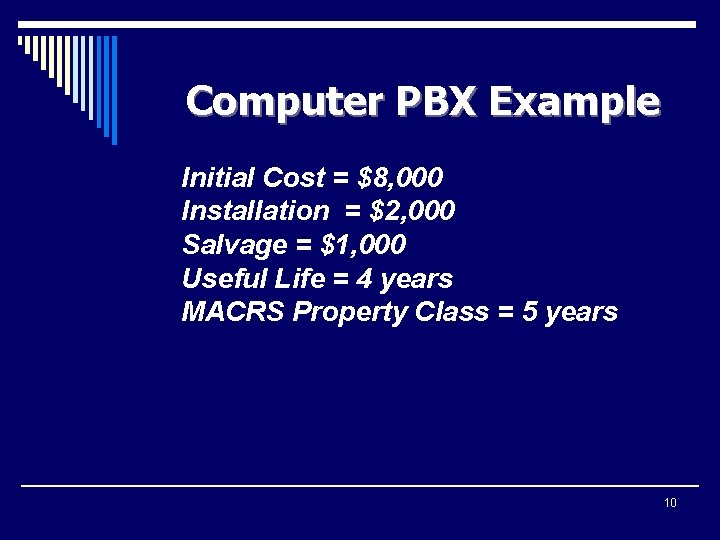 Computer PBX Example

Initial Cost = \$8,000
Installation = \$2,000
Salvage = \$1,000
Useful Life = 4 years
MACRS Property Class = 5 years

10